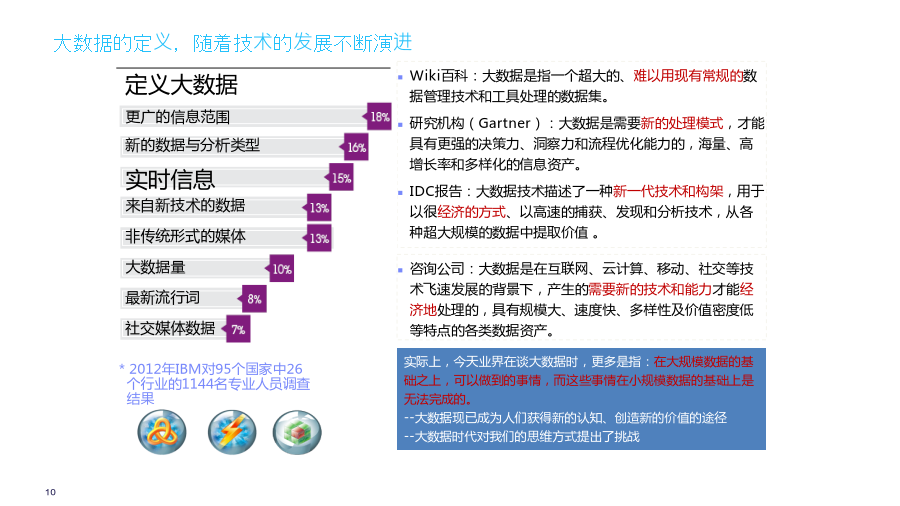 大数据的定义，随着技术的发展不断演进

定义大数据

更广的信息范围 18%

新的数据与分析类型 16%

实时信息 15%

来自新技术的数据 13%

非传统形式的媒体 13%

大数据量 10%

最新流行词 8%

社交媒体数据 7%

* 2012年IBM对95个国家中26个行业的1144名专业人员调查结果

▪ Wiki百科：大数据是指一个超大的、难以用现有常规的数据管理技术和工具处理的数据集。

▪ 研究机构（Gartner）：大数据是需要新的处理模式，才能具有更强的决策力、洞察力和流程优化能力的，海量、高增长率和多样化的信息资产。

▪ IDC报告：大数据技术描述了一种新一代技术和构架，用于以很经济的方式、以高速的捕获、发现和分析技术，从各种超大规模的数据中提取价值 。

▪ 咨询公司：大数据是在互联网、云计算、移动、社交等技术飞速发展的背景下，产生的需要新的技术和能力才能经济地处理的，具有规模大、速度快、多样性及价值密度低等特点的各类数据资产。

实际上，今天业界在谈大数据时，更多是指：在大规模数据的基础之上，可以做到的事情，而这些事情在小规模数据的基础上是无法完成的。

--大数据现已成为人们获得新的认知、创造新的价值的途径

--大数据时代对我们的思维方式提出了挑战

10